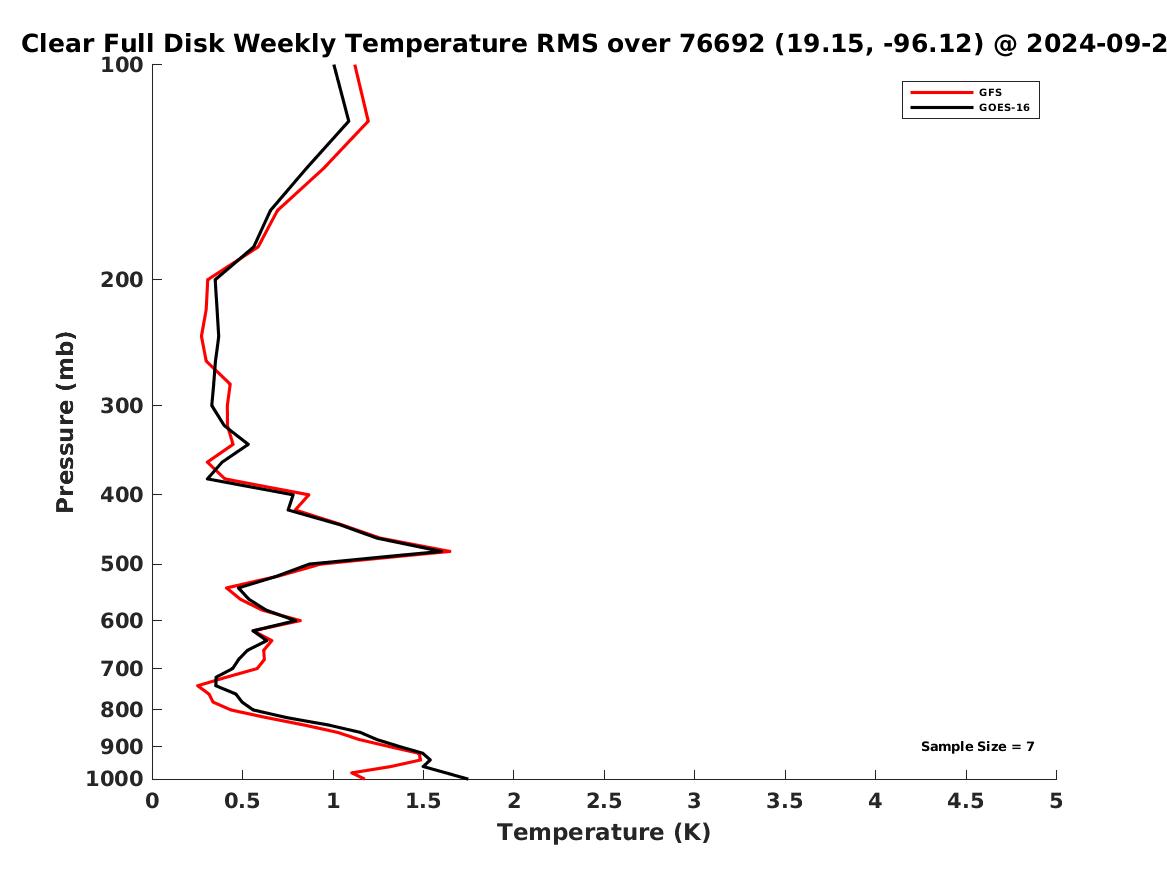 Clear Full Disk Weekly Temperature RMS over 76692 (19.15, -96.12) @ 2024-09-2

GFS
GOES-16

Pressure (mb)

100
200
300
400
500
600
700
800
900
1000

Sample Size = 7

0
0.5
1
1.5
2
2.5
3
3.5
4
4.5
5

Temperature (K)